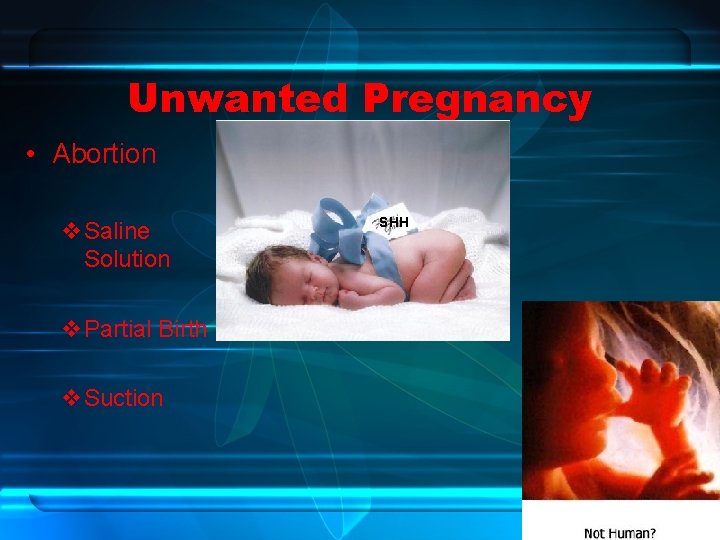 Unwanted Pregnancy

• Abortion

❖ Saline Solution

❖ Partial Birth

❖ Suction

SHH

Not Human?